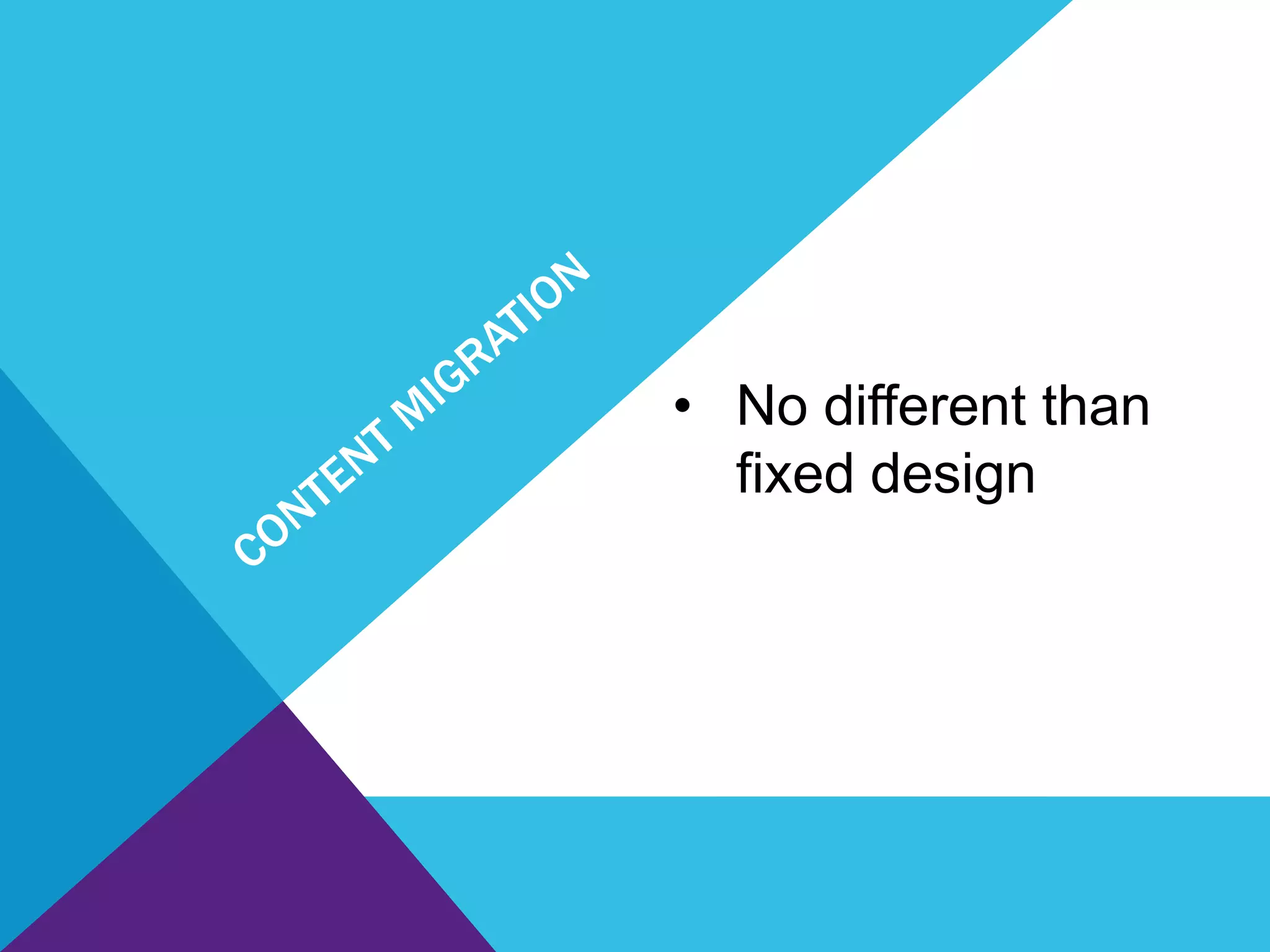 CONTENT MIGRATION

• No different than fixed design